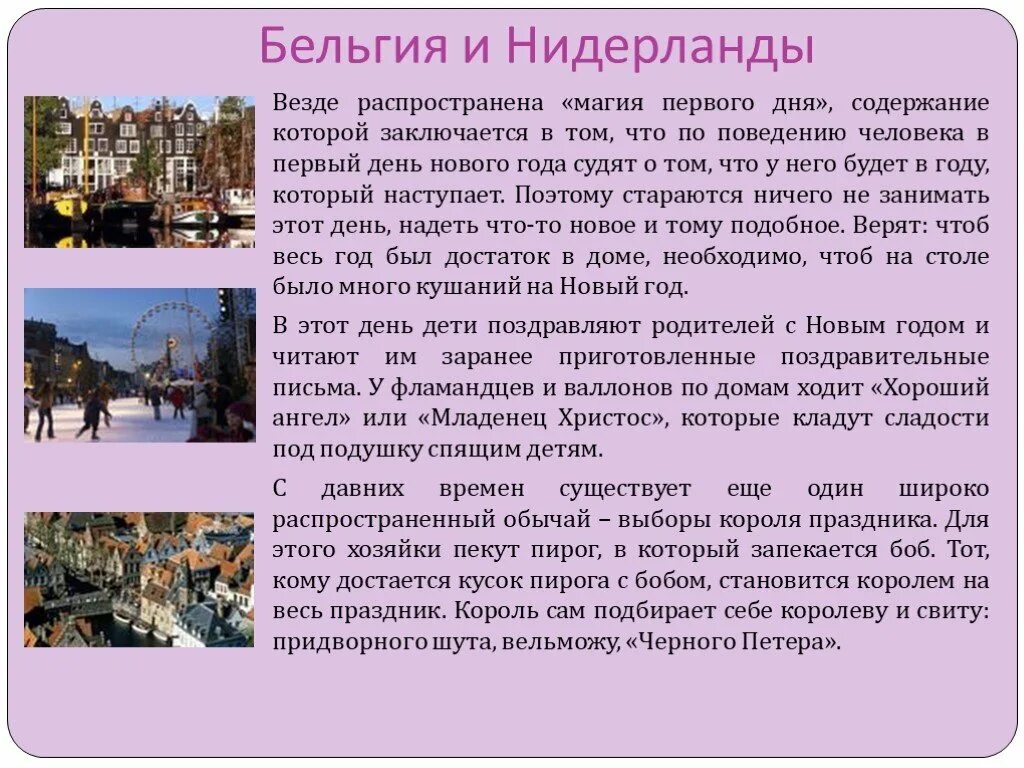 Бельгия и Нидерланды

Везде распространена «магия первого дня», содержание которой заключается в том, что по поведению человека в первый день нового года судят о том, что у него будет в году, который наступает. Поэтому стараются ничего не занимать этот день, надеть что-то новое и тому подобное. Верят: чтоб весь год был достаток в доме, необходимо, чтоб на столе было много кушаний на Новый год.

В этот день дети поздравляют родителей с Новым годом и читают им заранее приготовленные поздравительные письма. У фламандцев и валлонов по домам ходит «Хороший ангел» или «Младенец Христос», которые кладут сладости под подушку спящим детям.

С давних времен существует еще один широко распространенный обычай – выборы короля праздника. Для этого хозяйки пекут пирог, в который запекается боб. Тот, кому достается кусок пирога с бобом, становится королем на весь праздник. Король сам подбирает себе королеву и свиту: придворного шута, вельможу, «Черного Петера».